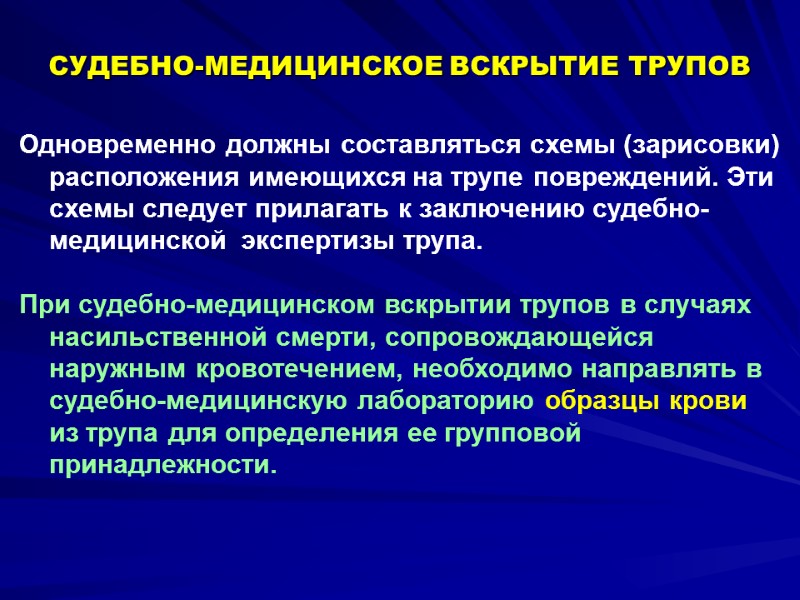 СУДЕБНО-МЕДИЦИНСКОЕ ВСКРЫТИЕ ТРУПОВ

Одновременно должны составляться схемы (зарисовки) расположения имеющихся на трупе повреждений. Эти схемы следует прилагать к заключению судебно-медицинской экспертизы трупа.

При судебно-медицинском вскрытии трупов в случаях насильственной смерти, сопровождающейся наружным кровотечением, необходимо направлять в судебно-медицинскую лабораторию образцы крови из трупа для определения ее групповой принадлежности.